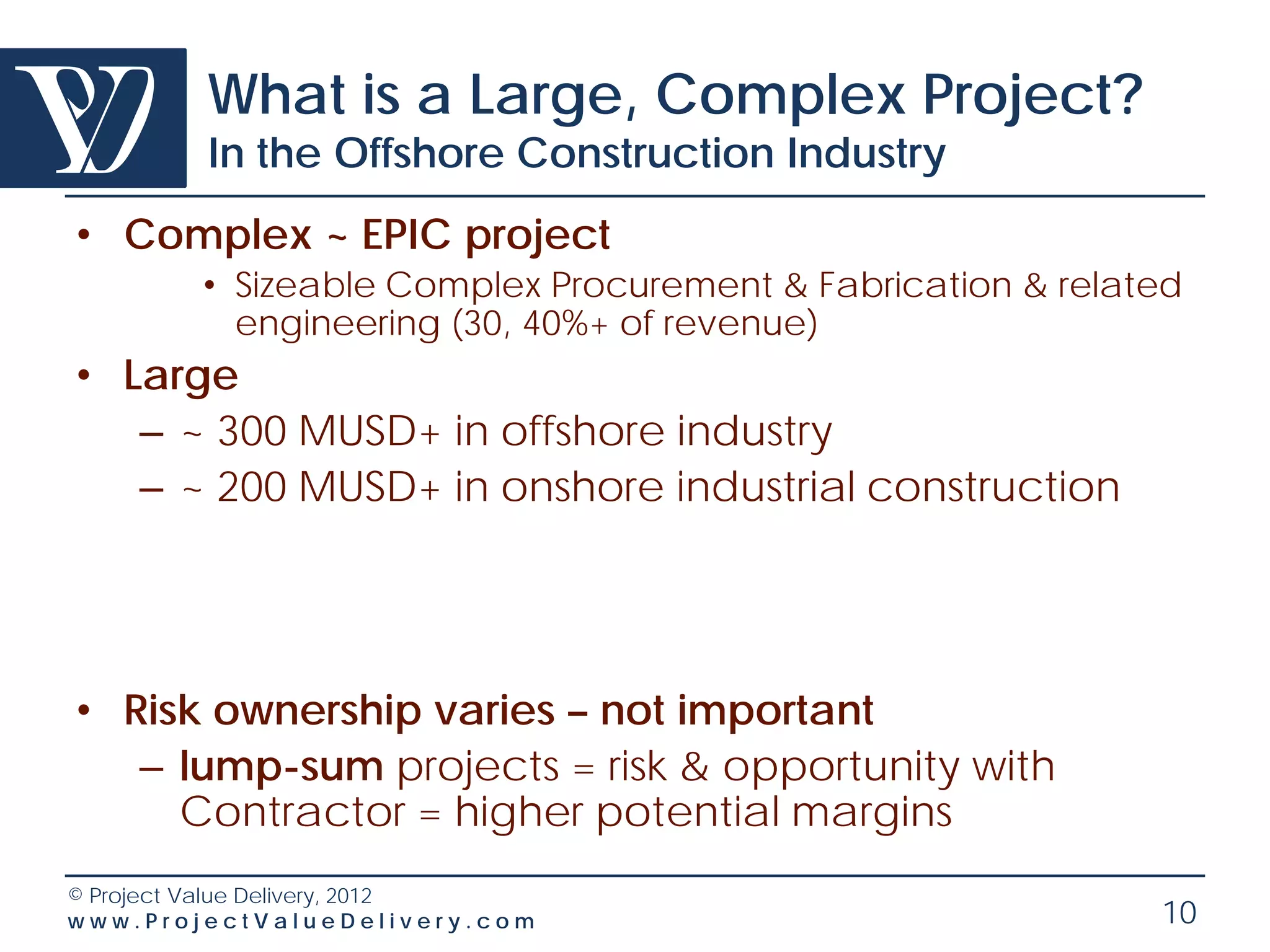 What is a Large, Complex Project?
In the Offshore Construction Industry

• Complex ~ EPIC project
  • Sizeable Complex Procurement & Fabrication & related engineering (30, 40%+ of revenue)
• Large
  – ~ 300 MUSD+ in offshore industry
  – ~ 200 MUSD+ in onshore industrial construction

• Risk ownership varies – not important
  – lump-sum projects = risk & opportunity with Contractor = higher potential margins

© Project Value Delivery, 2012
www.ProjectValueDelivery.com
10